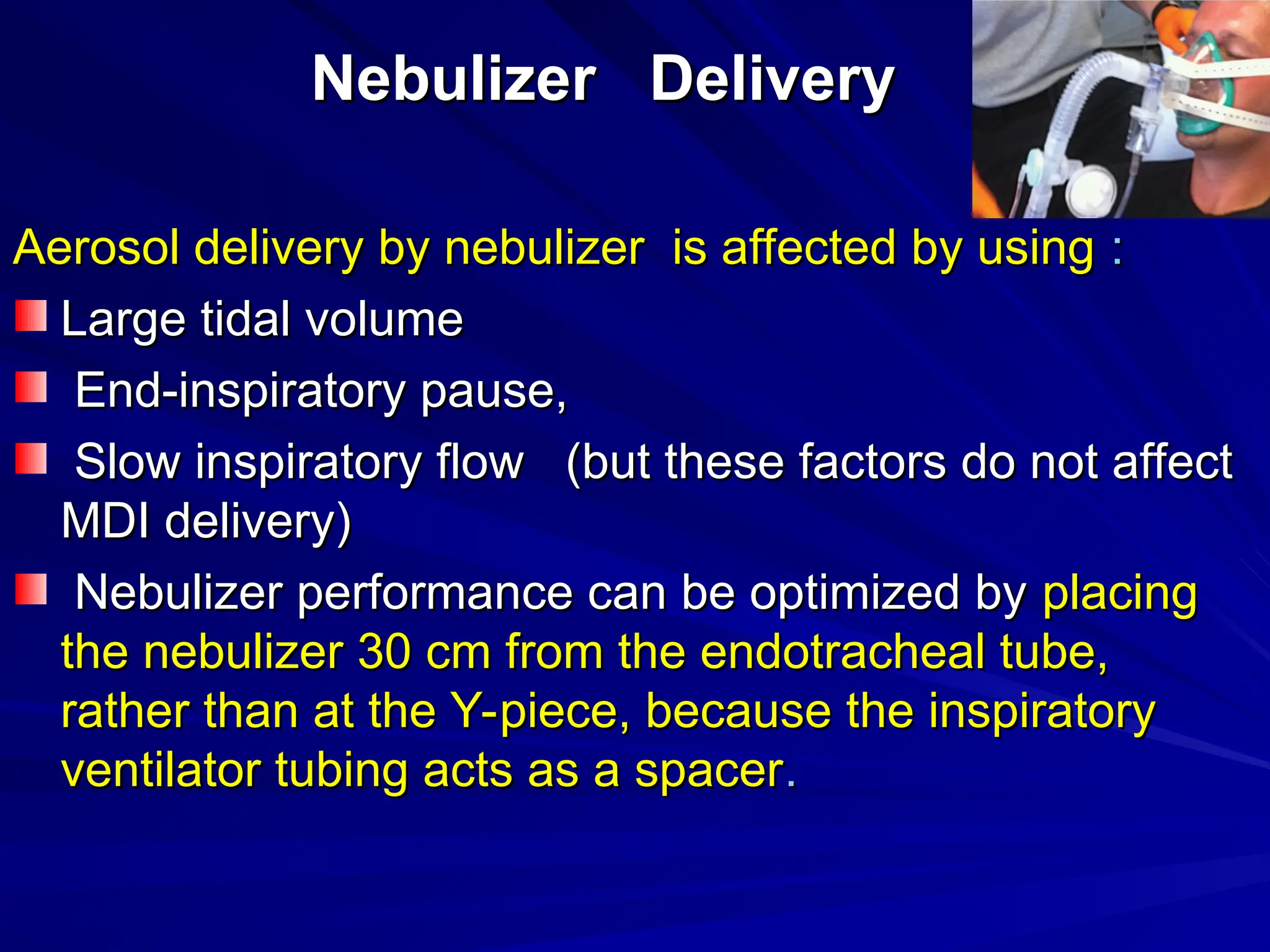 Nebulizer Delivery

Aerosol delivery by nebulizer is affected by using :

Large tidal volume

End-inspiratory pause,

Slow inspiratory flow (but these factors do not affect MDI delivery)

Nebulizer performance can be optimized by placing the nebulizer 30 cm from the endotracheal tube, rather than at the Y-piece, because the inspiratory ventilator tubing acts as a spacer.